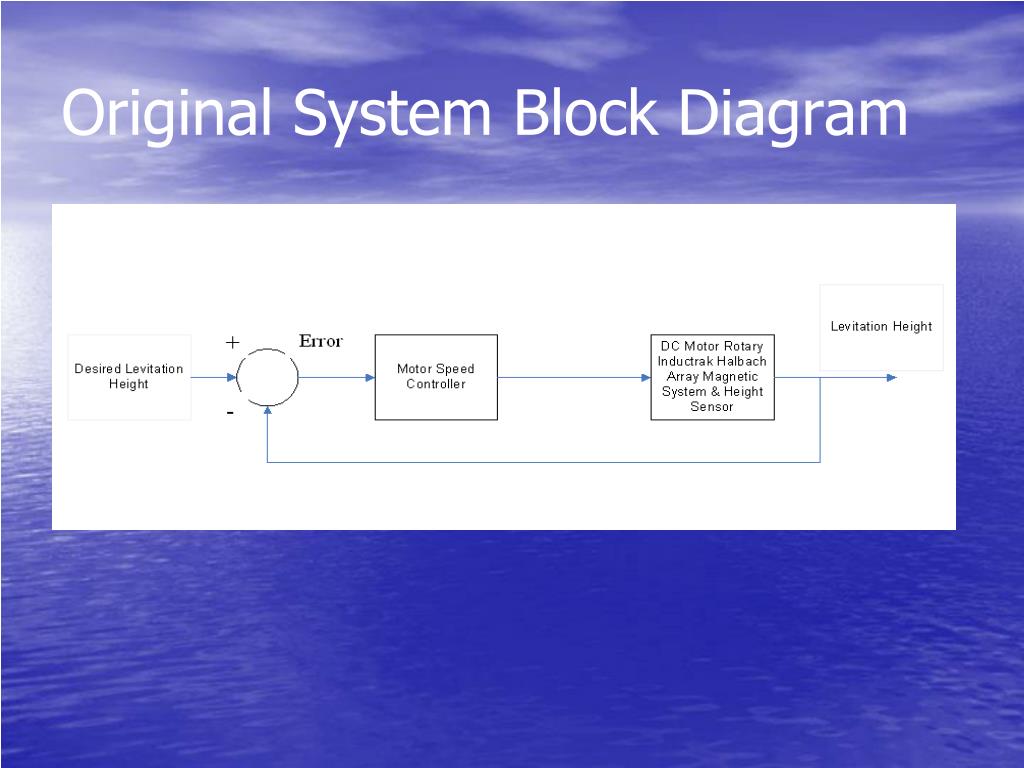 Original System Block Diagram

Desired Levitation Height

+

-

Error

Motor Speed Controller

DC Motor Rotary Inductrak Halbach Array Magnetic System & Height Sensor

Levitation Height